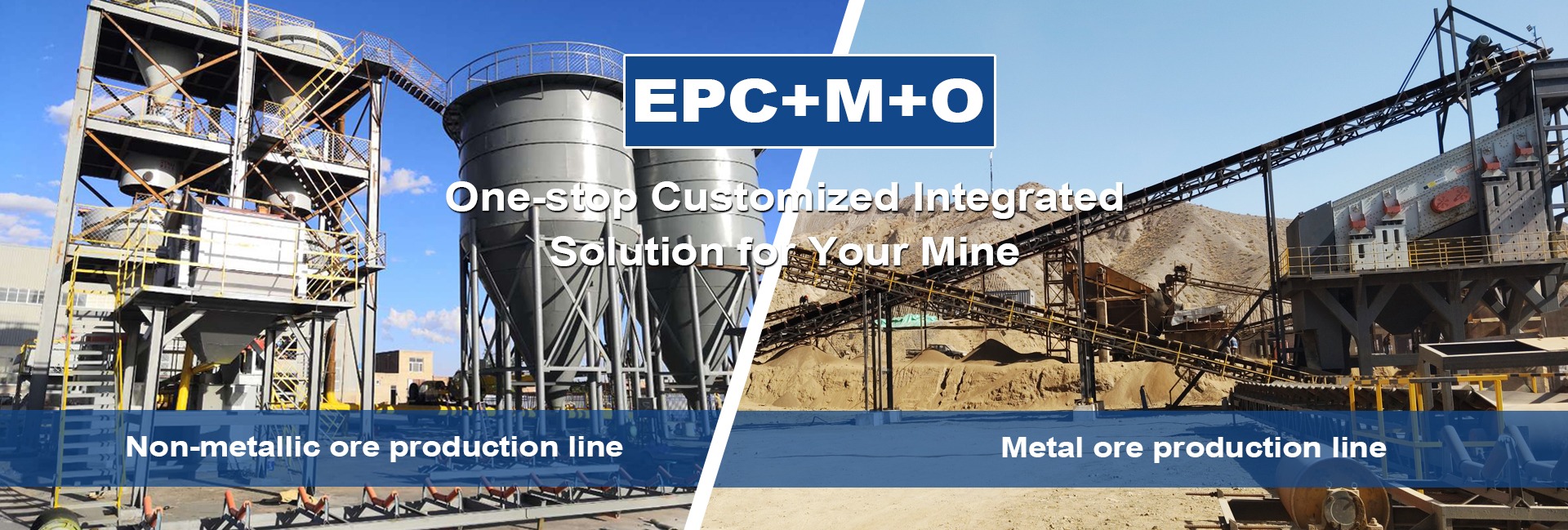 EPC+M+O

One-stop Customized Integrated Solution for Your Mine

Non-metallic ore production line

Metal ore production line